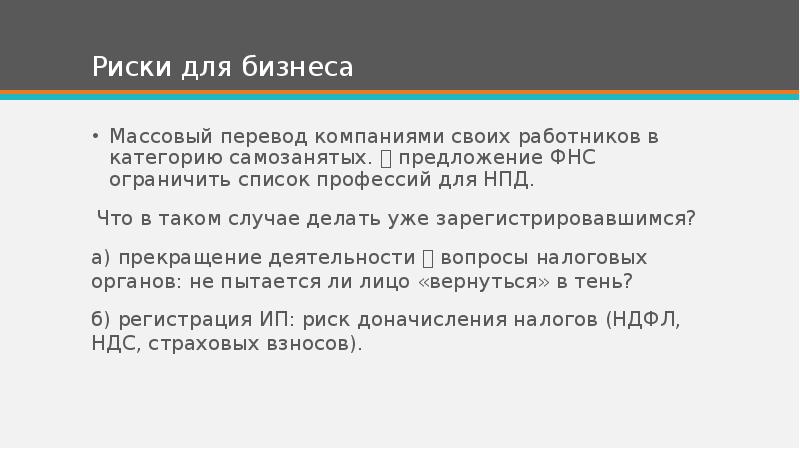 Риски для бизнеса

• Массовый перевод компаниями своих работников в категорию самозанятых.  предложение ФНС ограничить список профессий для НПД.

Что в таком случае делать уже зарегистрировавшимся?

а) прекращение деятельности  вопросы налоговых органов: не пытается ли лицо «вернуться» в тень?

б) регистрация ИП: риск доначисления налогов (НДФЛ, НДС, страховых взносов).